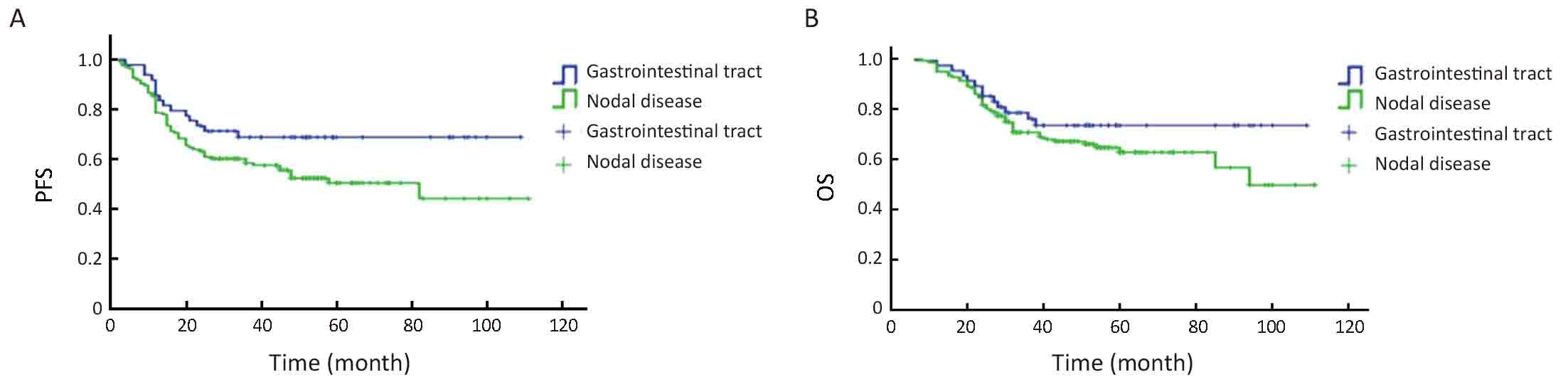 A

PFS

1.0
0.8
0.6
0.4
0.2
0

0 20 40 60 80 100 120

Time (month)

Gastrointestinal tract
Nodal disease
Gastrointestinal tract
Nodal disease

B

OS

1.0
0.8
0.6
0.4
0.2
0

0 20 40 60 80 100 120

Time (month)

Gastrointestinal tract
Nodal disease
Gastrointestinal tract
Nodal disease